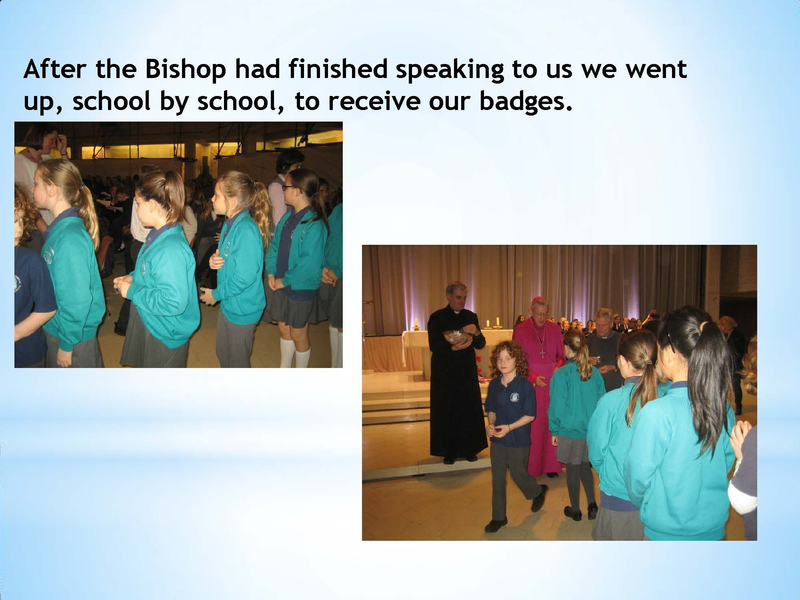 After the Bishop had finished speaking to us we went up, school by school, to receive our badges.